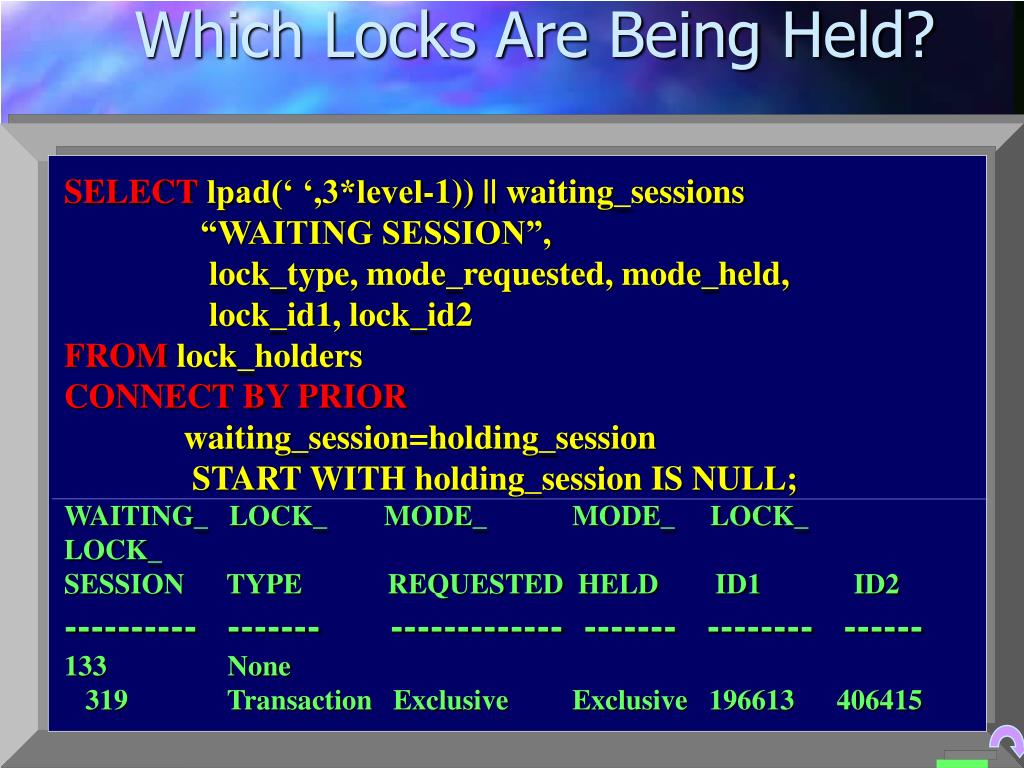 Which Locks Are Being Held?

SELECT lpad(‘ ‘,3*level-1)) || waiting_sessions
“WAITING SESSION”,
lock_type, mode_requested, mode_held,
lock_id1, lock_id2
FROM lock_holders
CONNECT BY PRIOR
waiting_session=holding_session
START WITH holding_session IS NULL;

WAITING_ LOCK_ MODE_ MODE_ LOCK_
LOCK_
SESSION TYPE REQUESTED HELD ID1 ID2
---------- ------- ------------- ------- -------- ------
133 None
319 Transaction Exclusive Exclusive 196613 406415